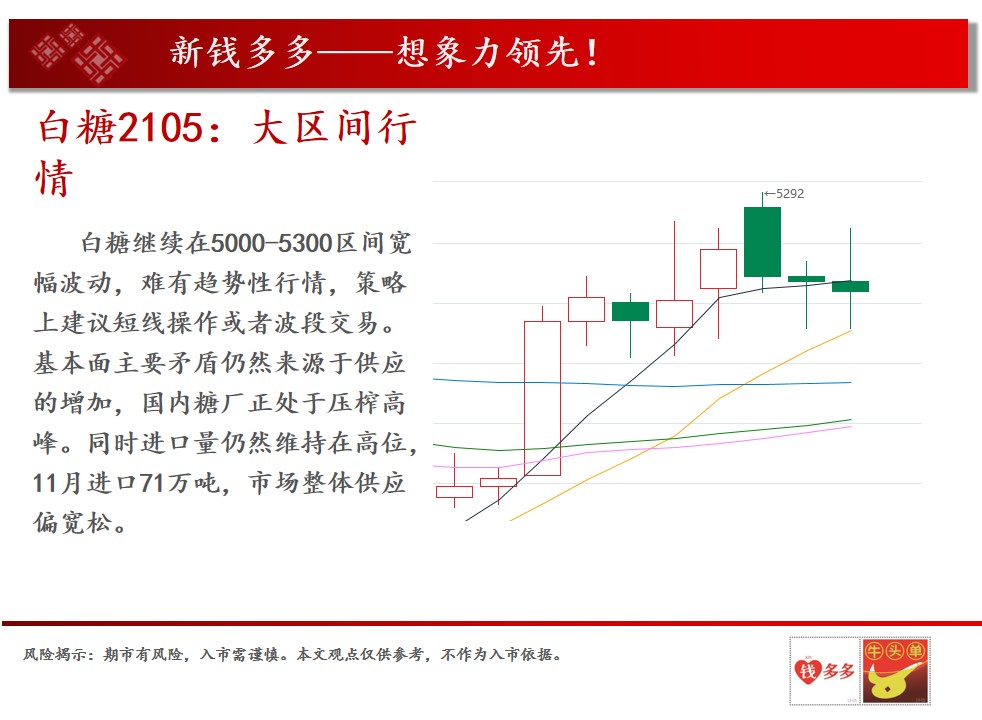 新钱多多——想象力领先！

白糖2105：大区间行情

白糖继续在5000-5300区间宽幅波动，难有趋势性行情，策略上建议短线操作或者波段交易。基本面主要矛盾仍然来源于供应的增加，国内糖厂正处于压榨高峰。同时进口量仍然维持在高位，11月进口71万吨，市场整体供应偏宽松。

←5292

风险揭示：期市有风险，入市需谨慎。本文观点仅供参考，不作为入市依据。

钱多多

牛头单